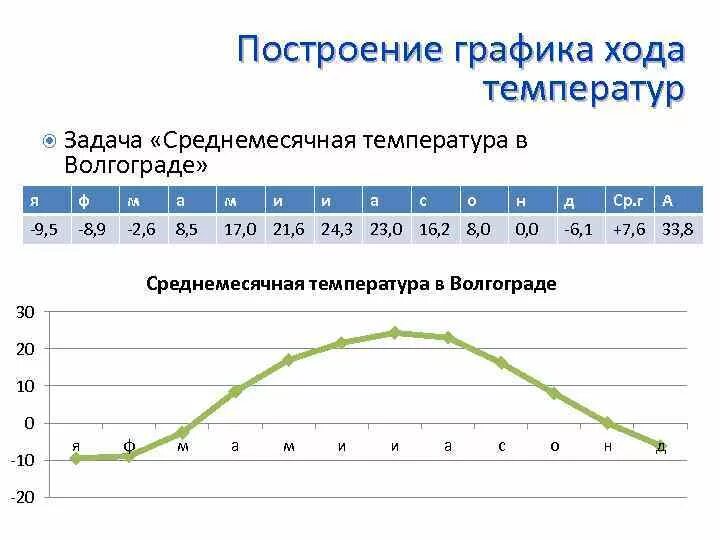 Построение графика хода температур

Задача «Среднемесячная температура в Волгограде»

| я | ф | м | а | м | и | и | а | с | о | н | д | Ср.г | А |
|---|---|---|---|---|---|---|---|---|---|---|---|---|---|
| -9,5 | -8,9 | -2,6 | 8,5 | 17,0 | 21,6 | 24,3 | 23,0 | 16,2 | 8,0 | 0,0 | -6,1 | +7,6 | 33,8 |

Среднемесячная температура в Волгограде

30
20
10
0
-10
-20

я ф м а м и и а с о н д